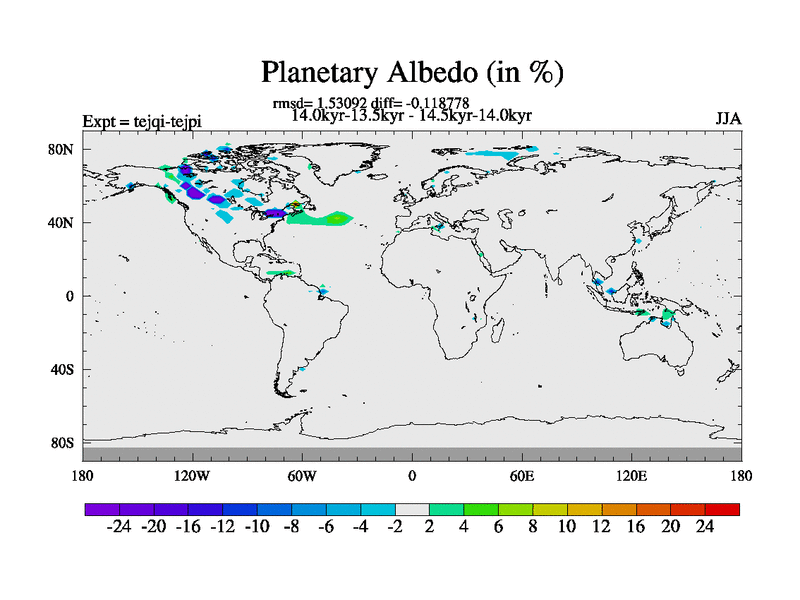 Planetary Albedo (in %)

rmsd= 1.53092 diff= -0.118778
14.0kyr-13.5kyr - 14.5kyr-14.0kyr

Expt = tejqi-tejpi

JJA

80N
40N
0
40S
80S

180 120W 60W 0 60E 120E 180

-24 -20 -16 -12 -10 -8 -6 -4 -2 2 4 6 8 10 12 16 20 24